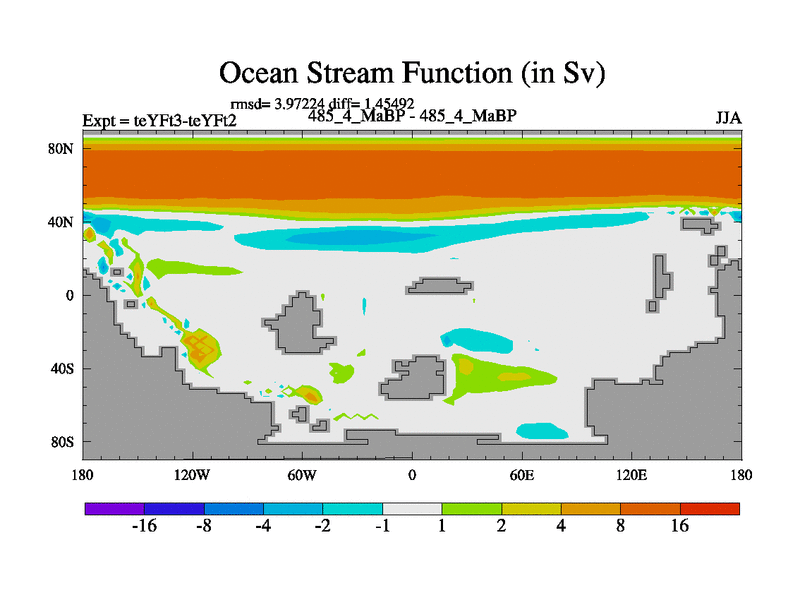 Ocean Stream Function (in Sv)

rmsd= 3.97224 diff= 1.45492

Expt = teYFt3-teYFt2

485_4_MaBP - 485_4_MaBP

JJA

80N

40N

0

40S

80S

180

120W

60W

0

60E

120E

180

-16

-8

-4

-2

-1

1

2

4

8

16